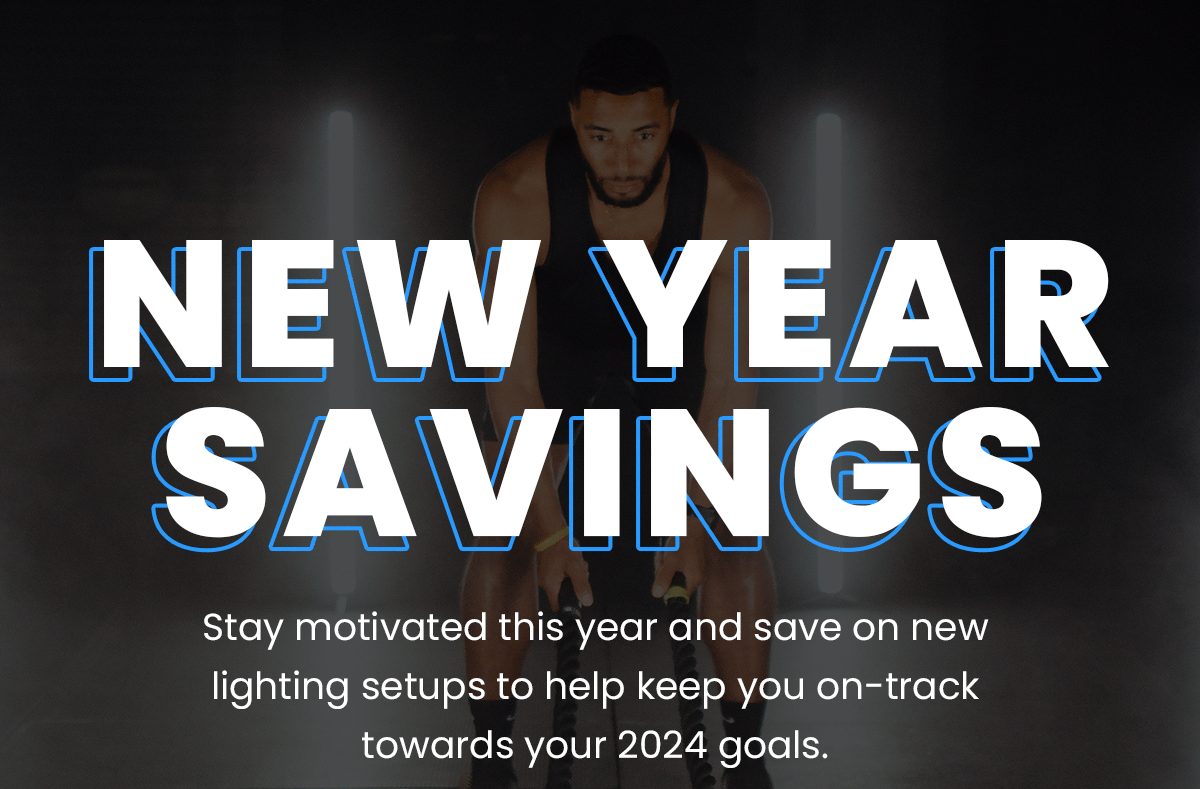 NEW YEAR SAVINGS

Stay motivated this year and save on new lighting setups to help keep you on-track towards your 2024 goals.